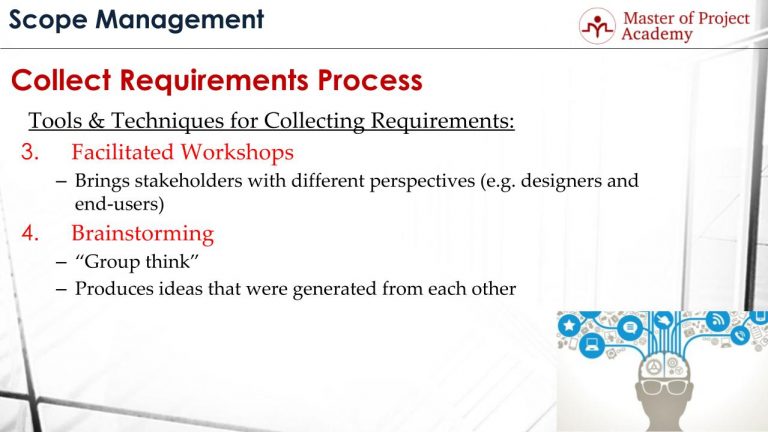 Scope Management

Master of Project Academy

Collect Requirements Process

Tools & Techniques for Collecting Requirements:

3. Facilitated Workshops

– Brings stakeholders with different perspectives (e.g. designers and end-users)

4. Brainstorming

– “Group think”

– Produces ideas that were generated from each other